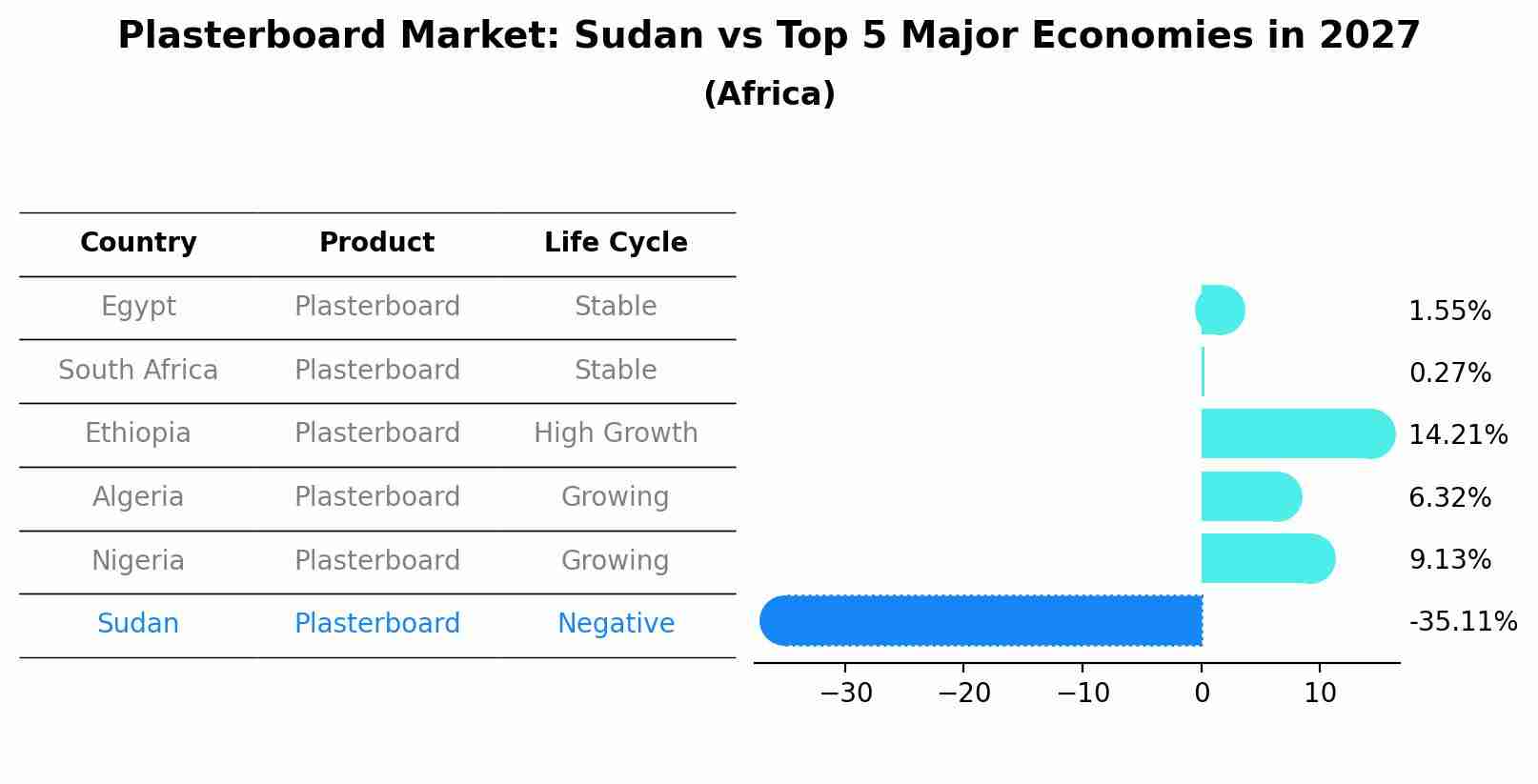 Plasterboard Market: Sudan vs Top 5 Major Economies in 2027
(Africa)

| Country | Product | Life Cycle |
|---|---|---|
| Egypt | Plasterboard | Stable |
| South Africa | Plasterboard | Stable |
| Ethiopia | Plasterboard | High Growth |
| Algeria | Plasterboard | Growing |
| Nigeria | Plasterboard | Growing |
| Sudan | Plasterboard | Negative |

1.55%
0.27%
14.21%
6.32%
9.13%
-35.11%

−30 −20 −10 0 10